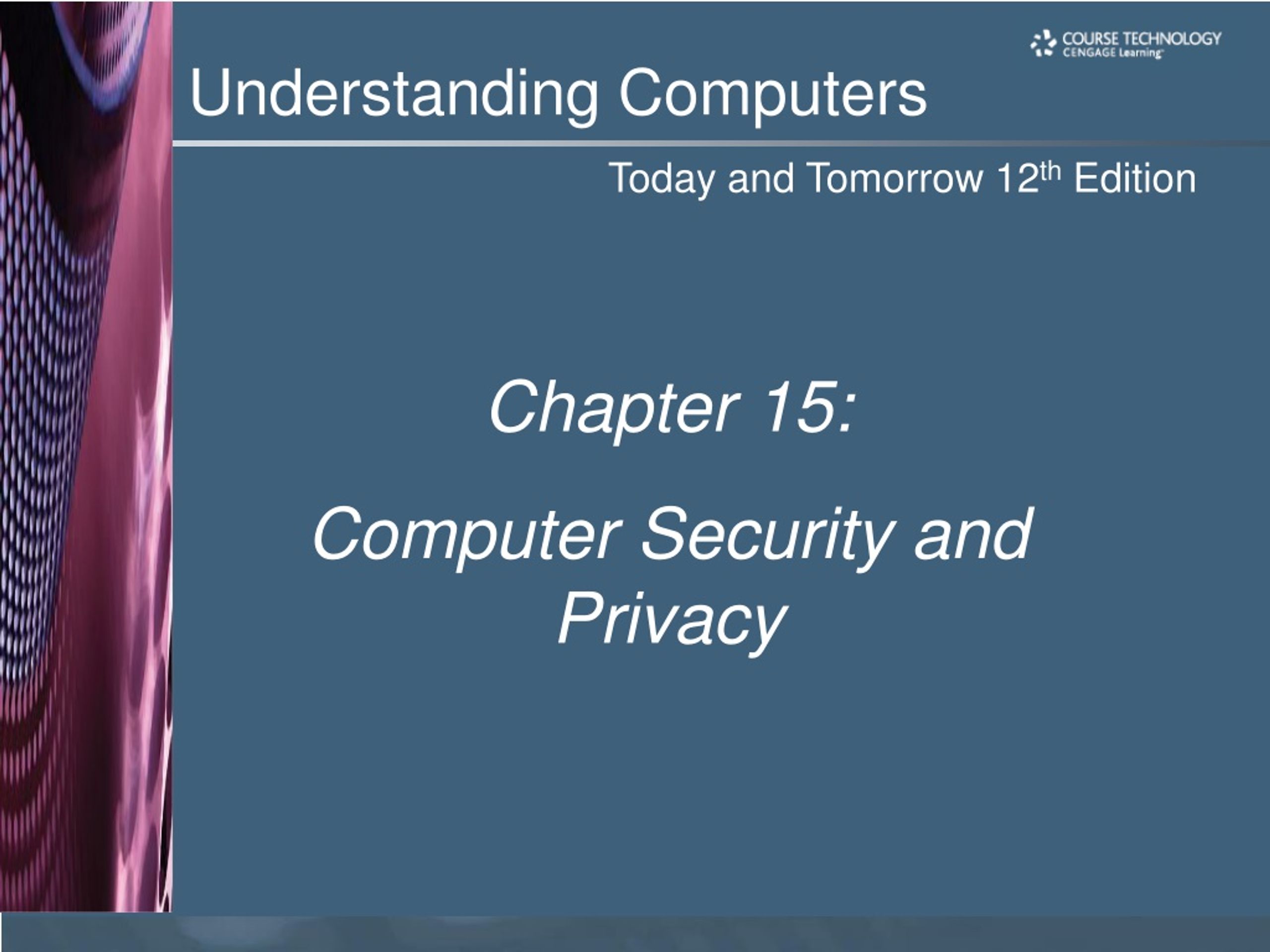 COURSE TECHNOLOGY
CENGAGE Learning

Understanding Computers

Today and Tomorrow 12th Edition

Chapter 15:

Computer Security and Privacy